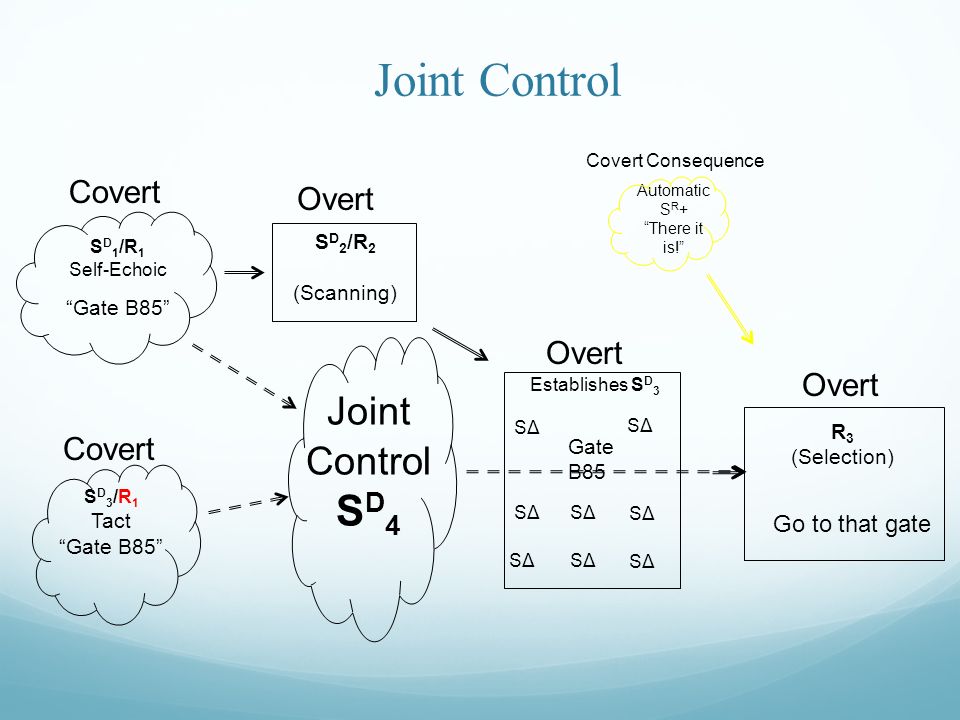 Joint Control

Covert Consequence

Automatic $S^R$+ "There it is!"

Covert

$S^D{}_1/R_1$
Self-Echoic
"Gate B85"

Overt

$S^D{}_2/R_2$
(Scanning)

Covert

$S^D{}_3/R_1$
Tact
"Gate B85"

Joint Control $S^D{}_4$

Overt

Establishes $S^D{}_3$

SΔ SΔ
Gate B85
SΔ SΔ SΔ
SΔ SΔ SΔ

Overt

$R_3$
(Selection)

Go to that gate